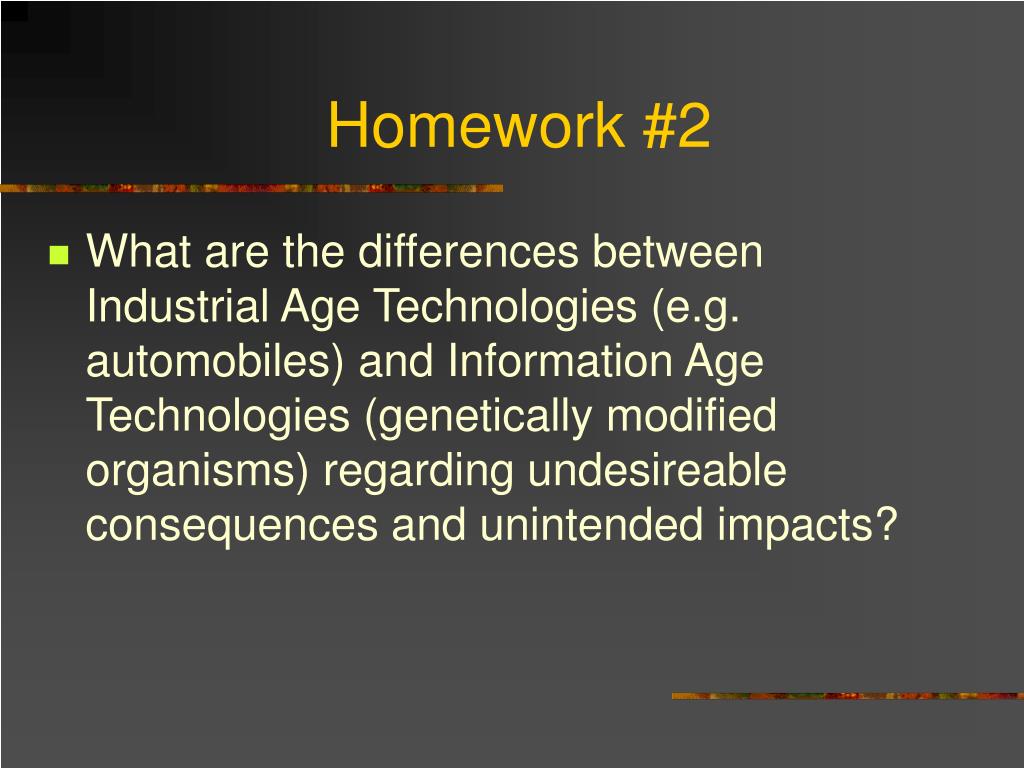 Homework #2

What are the differences between Industrial Age Technologies (e.g. automobiles) and Information Age Technologies (genetically modified organisms) regarding undesireable consequences and unintended impacts?